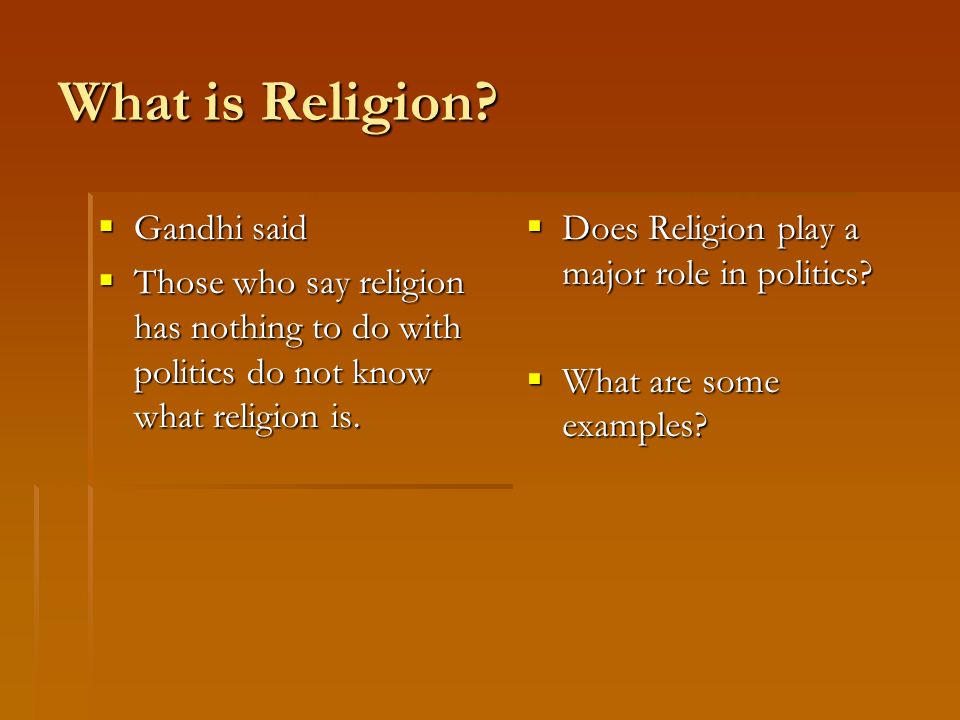 What is Religion?

- Gandhi said
- Those who say religion has nothing to do with politics do not know what religion is.

- Does Religion play a major role in politics?

- What are some examples?